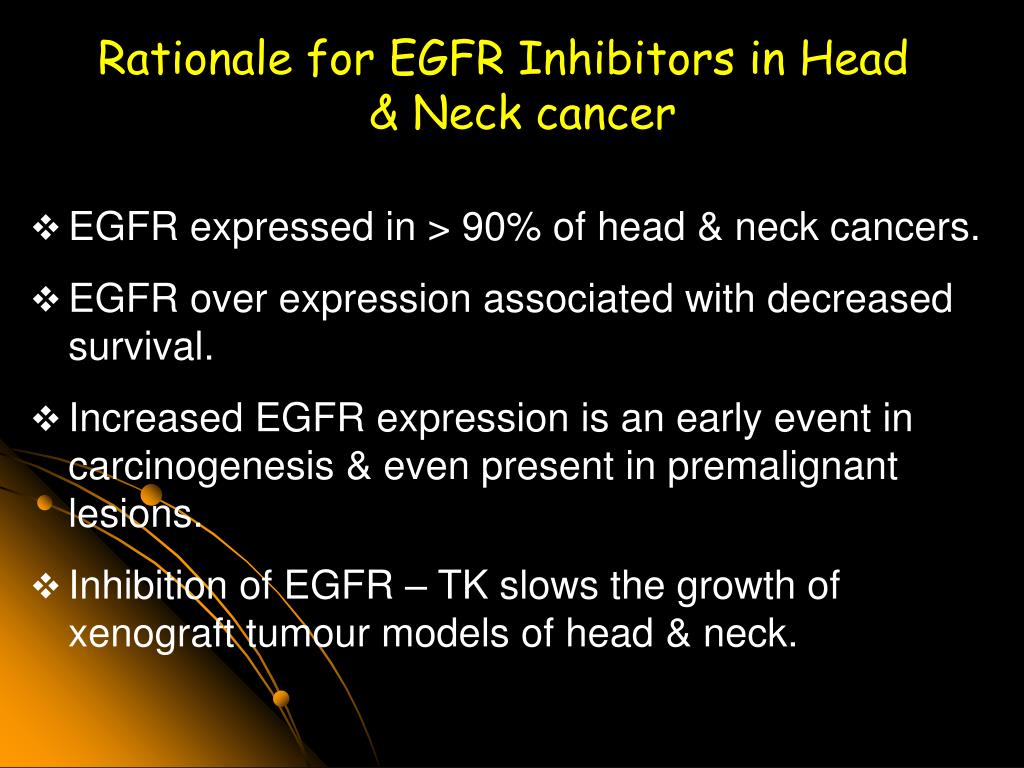 Rationale for EGFR Inhibitors in Head & Neck cancer

❖ EGFR expressed in > 90% of head & neck cancers.

❖ EGFR over expression associated with decreased survival.

❖ Increased EGFR expression is an early event in carcinogenesis & even present in premalignant lesions.

❖ Inhibition of EGFR – TK slows the growth of xenograft tumour models of head & neck.